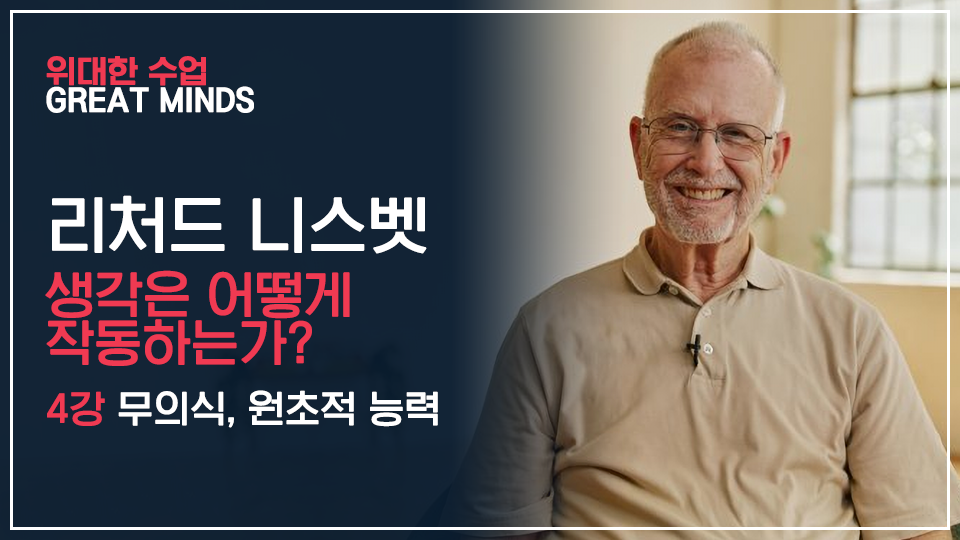 위대한 수업
GREAT MINDS

리처드 니스벳
생각은 어떻게
작동하는가?

4강 무의식, 원초적 능력